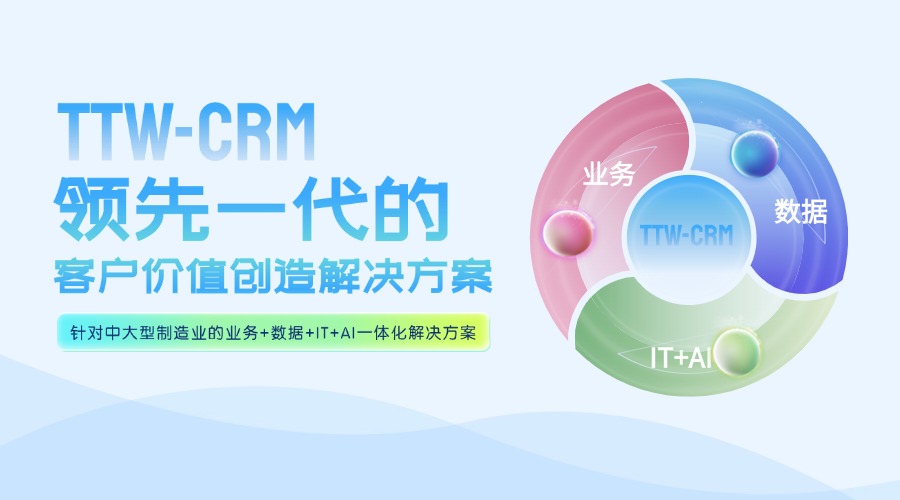 TTW-CRM
领先一代的
客户价值创造解决方案

针对中大型制造业的业务+数据+IT+AI一体化解决方案

业务
数据
TTW-CRM
IT+AI